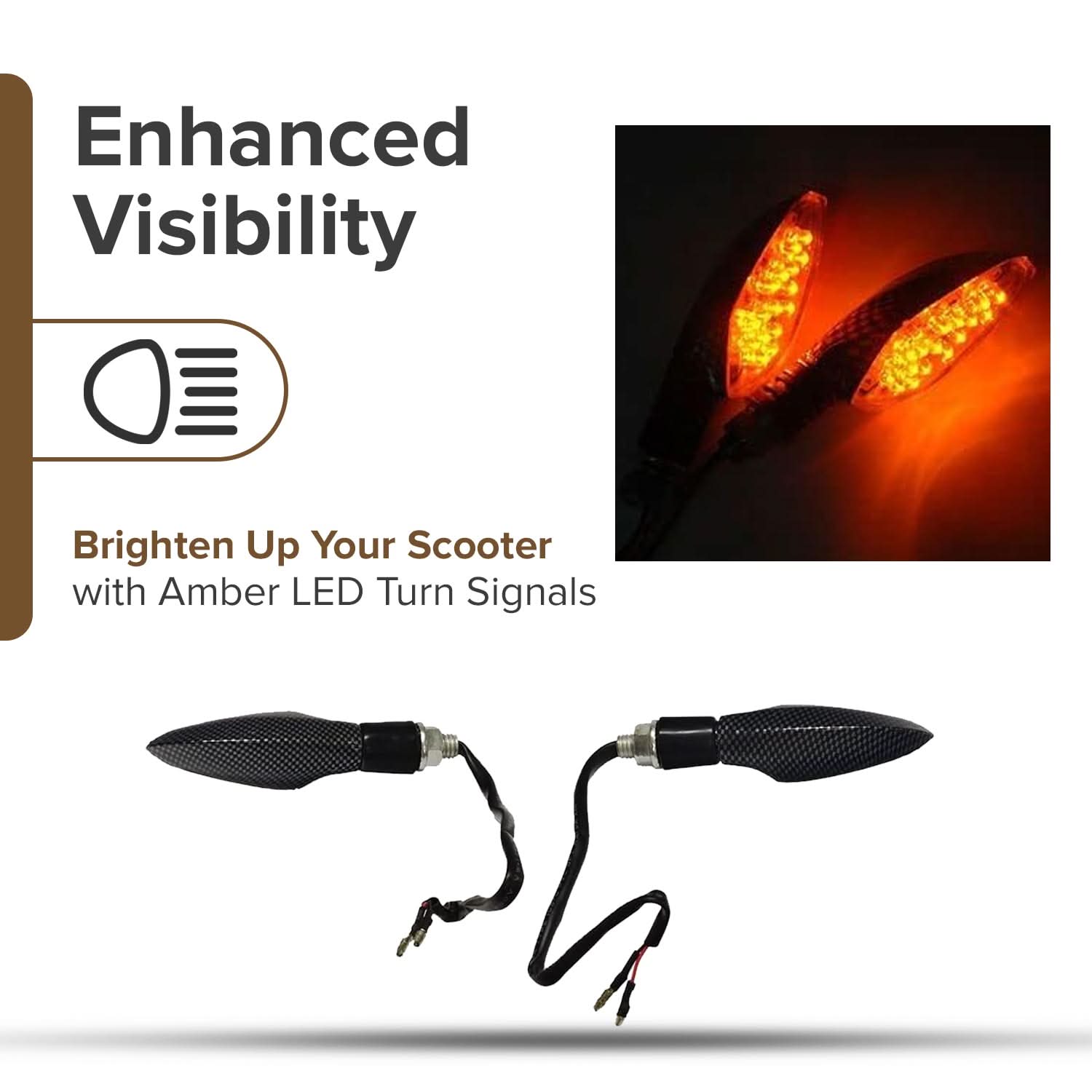 Enhanced Visibility

Brighten Up Your Scooter
with Amber LED Turn Signals